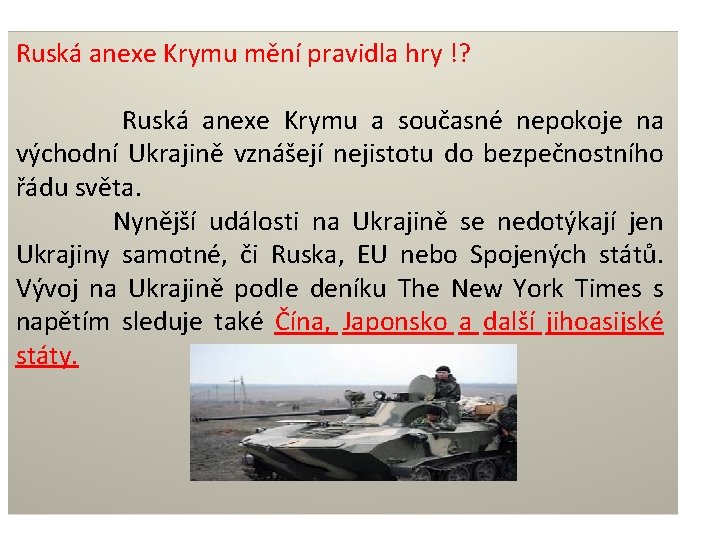 Ruská anexe Krymu mění pravidla hry !?

Ruská anexe Krymu a současné nepokoje na východní Ukrajině vznášejí nejistotu do bezpečnostního řádu světa.

Nynější události na Ukrajině se nedotýkají jen Ukrajiny samotné, či Ruska, EU nebo Spojených států. Vývoj na Ukrajině podle deníku The New York Times s napětím sleduje také Čína, Japonsko a další jihoasijské státy.